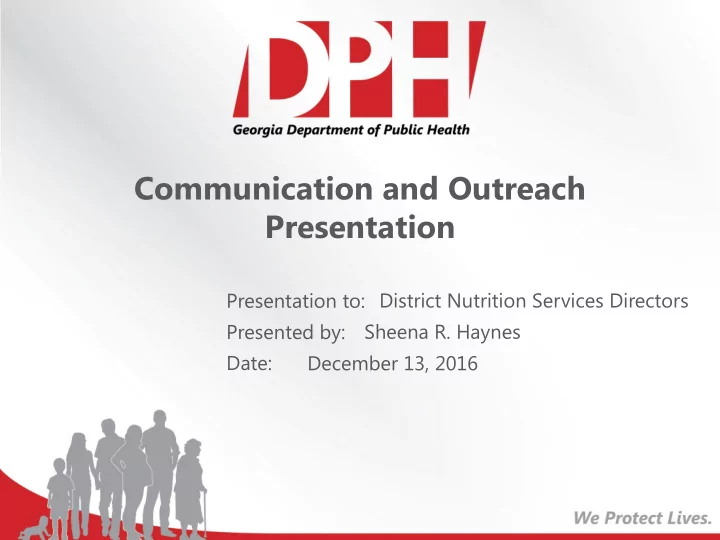 DPH
Georgia Department of Public Health

Communication and Outreach Presentation

Presentation to: District Nutrition Services Directors
Presented by: Sheena R. Haynes
Date: December 13, 2016

We Protect Lives.